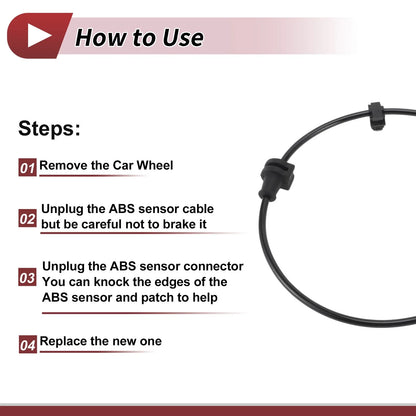 How to Use

Steps:

01 Remove the Car Wheel

02 Unplug the ABS sensor cable but be careful not to brake it

03 Unplug the ABS sensor connector You can knock the edges of the ABS sensor and patch to help

04 Replace the new one